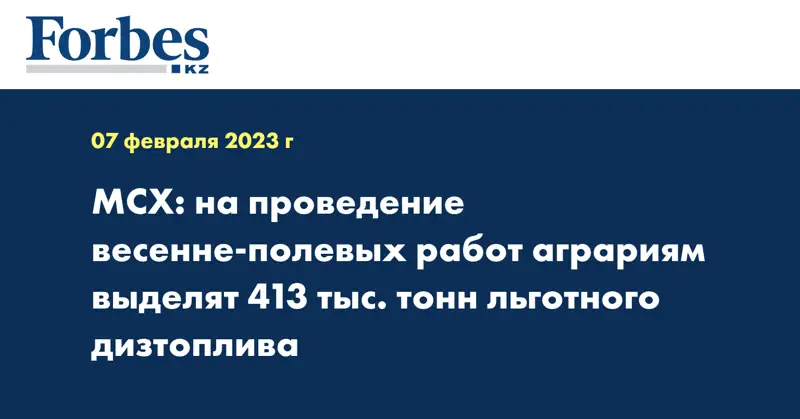 Forbes
KZ

07 февраля 2023 г

МСХ: на проведение весенне-полевых работ аграриям выделят 413 тыс. тонн льготного дизтоплива